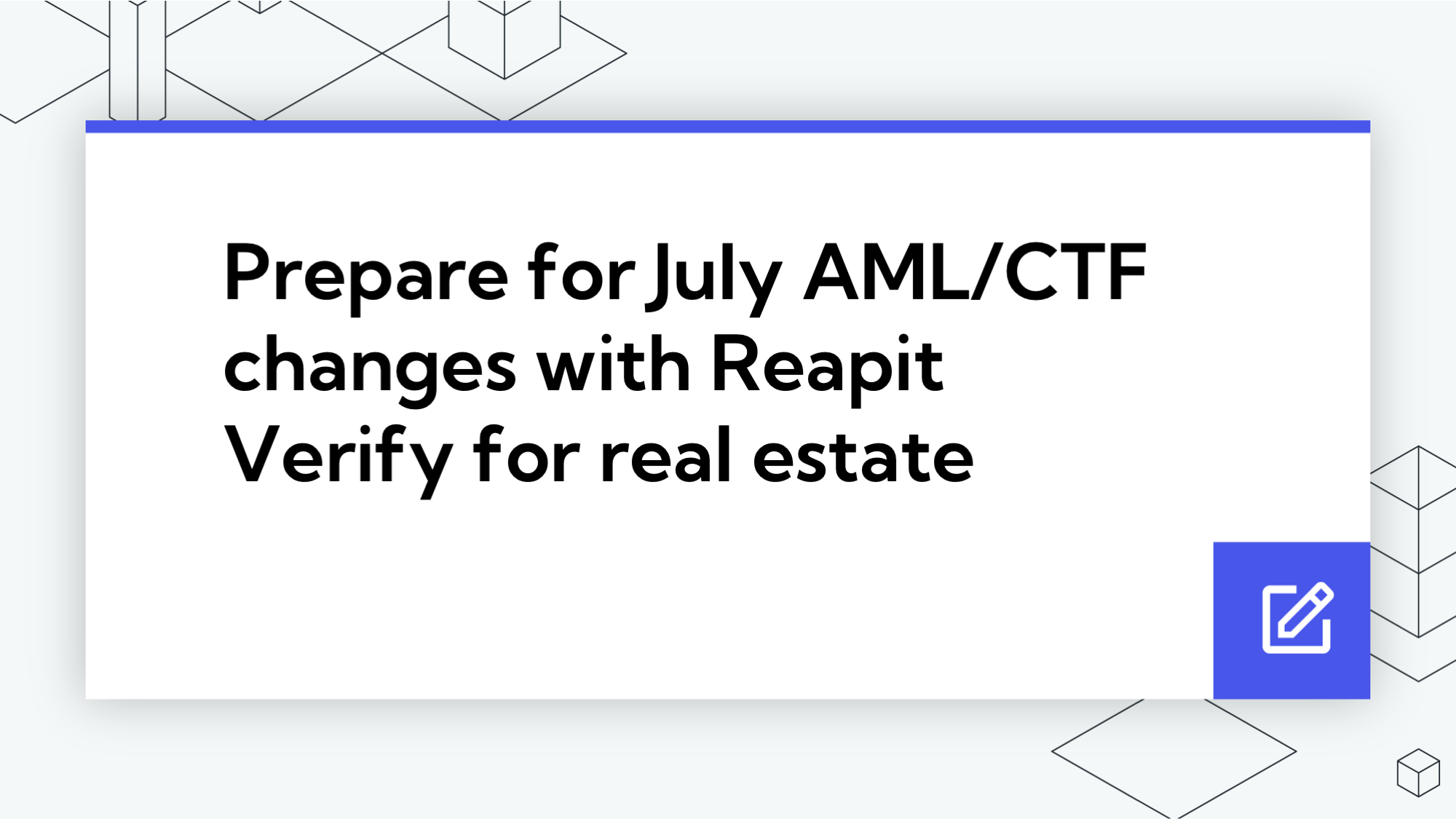 Prepare for July AML/CTF changes with Reapit Verify for real estate